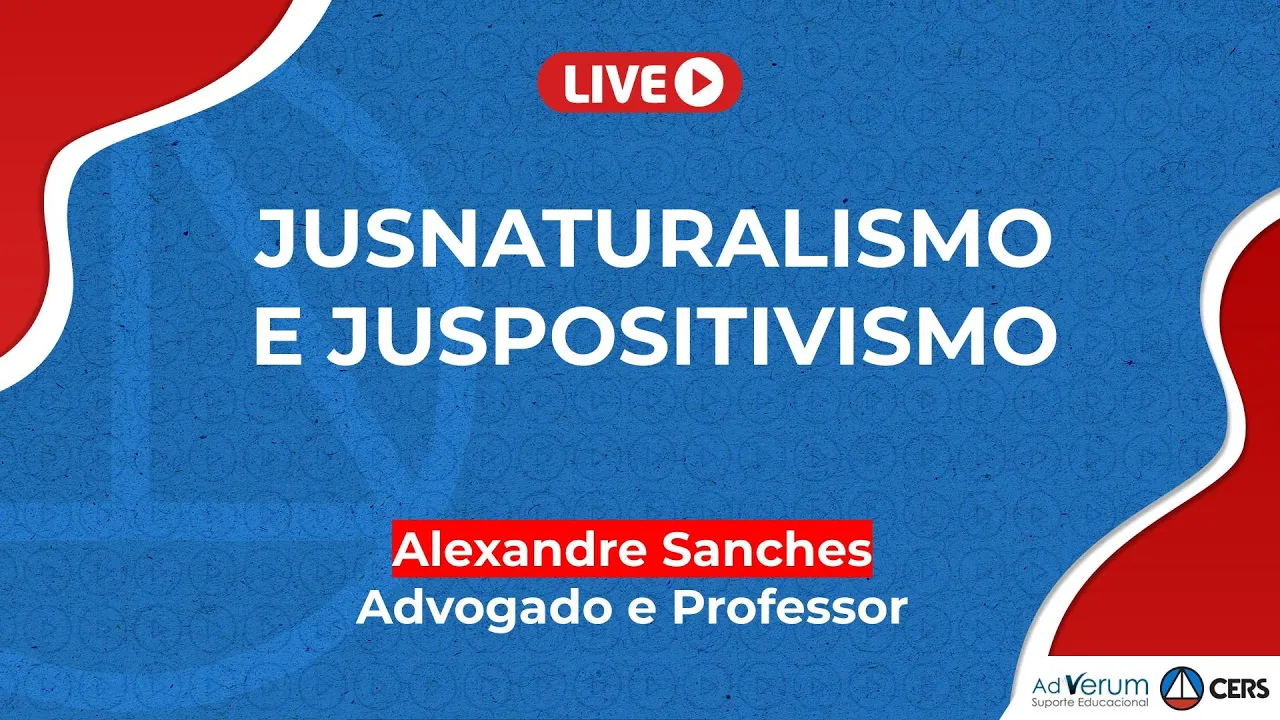 LIVE

JUSNATURALISMO
E JUSPOSITIVISMO

Alexandre Sanches
Advogado e Professor

Ad Verum
Suporte Educacional

CERS